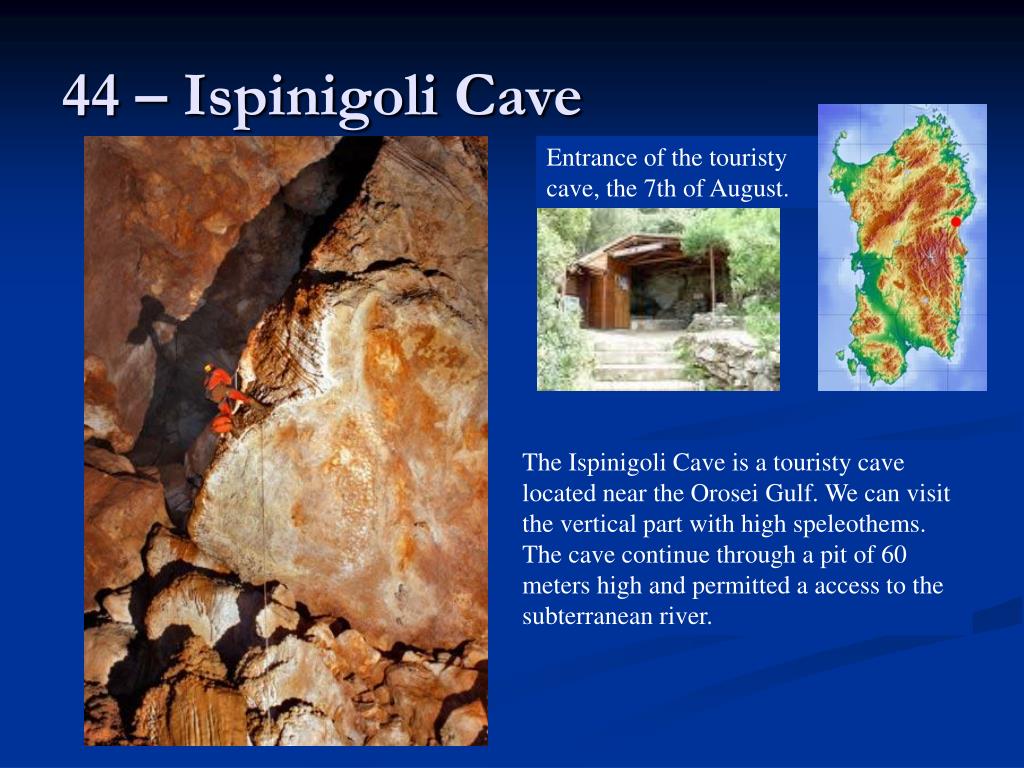 44 – Ispinigoli Cave

Entrance of the touristy cave, the 7th of August.

The Ispinigoli Cave is a touristy cave located near the Orosei Gulf. We can visit the vertical part with high speleothems. The cave continue through a pit of 60 meters high and permitted a access to the subterranean river.